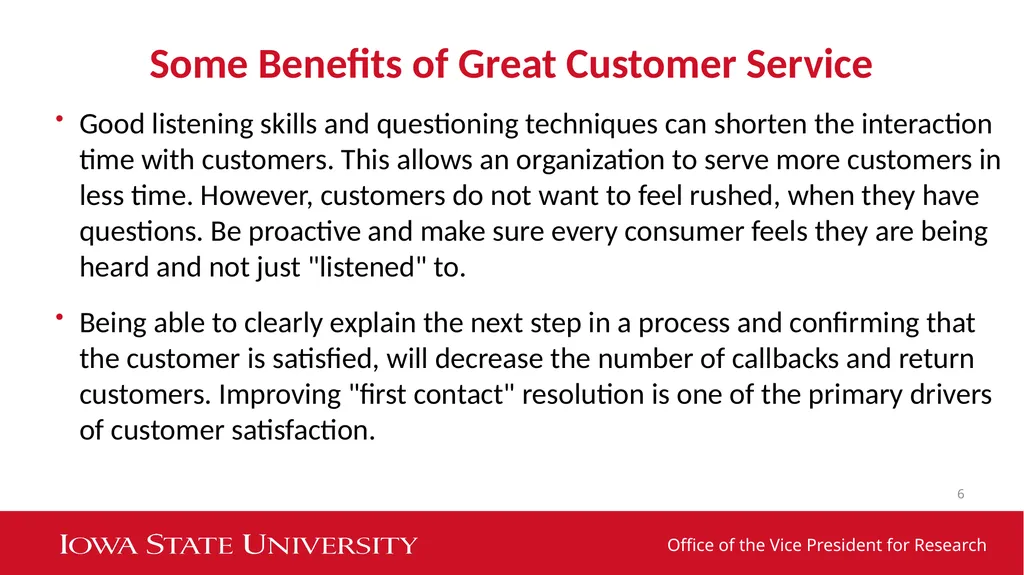 Some Benefits of Great Customer Service

• Good listening skills and questioning techniques can shorten the interaction time with customers. This allows an organization to serve more customers in less time. However, customers do not want to feel rushed, when they have questions. Be proactive and make sure every consumer feels they are being heard and not just "listened" to.

• Being able to clearly explain the next step in a process and confirming that the customer is satisfied, will decrease the number of callbacks and return customers. Improving "first contact" resolution is one of the primary drivers of customer satisfaction.

6

IOWA STATE UNIVERSITY

Office of the Vice President for Research